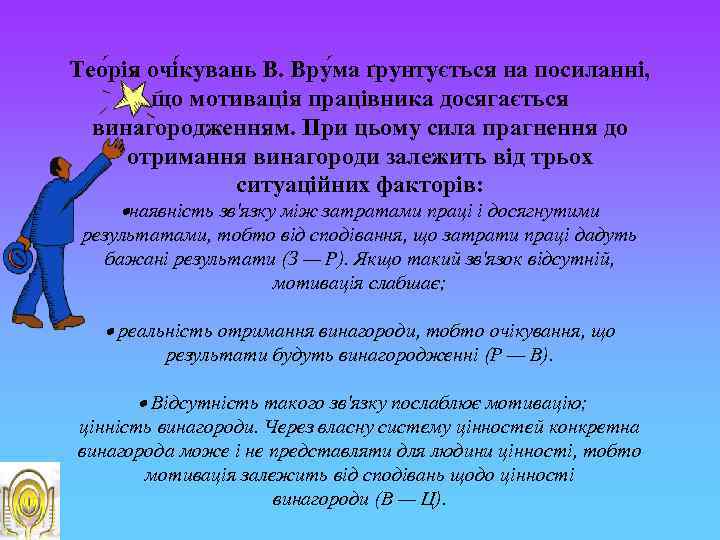 Тео́рія очі́кувань В. Вру́ма ґрунтується на посиланні, що мотивація працівника досягається винагородженням. При цьому сила прагнення до отримання винагороди залежить від трьох ситуаційних факторів:

•наявність зв'язку між затратами праці і досягнутими результатами, тобто від сподівання, що затрати праці дадуть бажані результати (З — Р). Якщо такий зв'язок відсутній, мотивація слабшає;

• реальність отримання винагороди, тобто очікування, що результати будуть винагородженні (Р — В).

• Відсутність такого зв'язку послаблює мотивацію; цінність винагороди. Через власну систему цінностей конкретна винагорода може і не представляти для людини цінності, тобто мотивація залежить від сподівань щодо цінності винагороди (В — Ц).